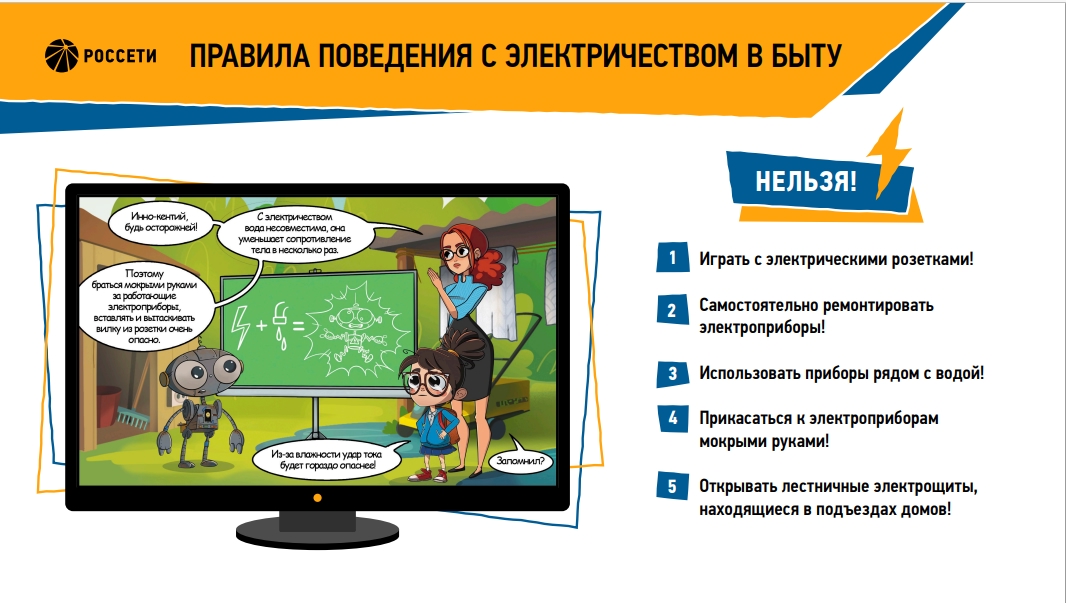 РОССЕТИ

ПРАВИЛА ПОВЕДЕНИЯ С ЭЛЕКТРИЧЕСТВОМ В БЫТУ

Инно-кентий, будь осторожней!

С электричеством вода несовместима, она уменьшает сопротивление тела в несколько раз.

Поэтому браться мокрыми руками за работающие электроприборы, вставлять и вытаскивать вилку из розетки очень опасно.

Из-за влажности удар тока будет гораздо опаснее!

Запомнил?

НЕЛЬЗЯ!

1 Играть с электрическими розетками!

2 Самостоятельно ремонтировать электроприборы!

3 Использовать приборы рядом с водой!

4 Прикасаться к электроприборам мокрыми руками!

5 Открывать лестничные электрощиты, находящиеся в подъездах домов!